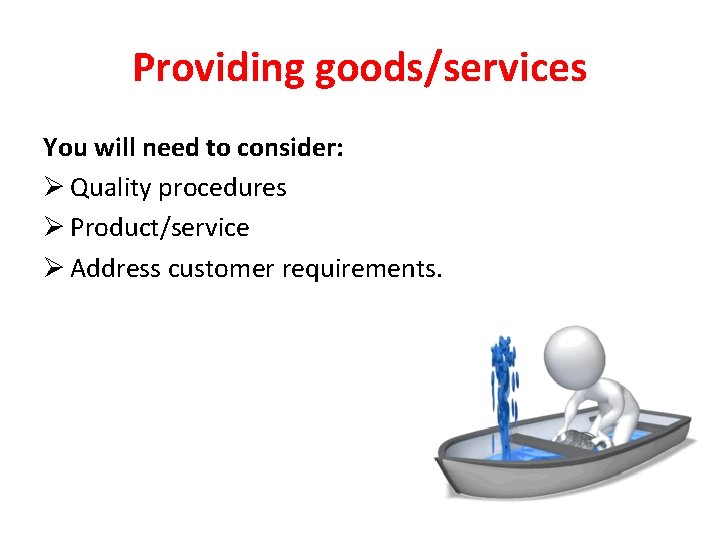 Providing goods/services

You will need to consider:

➢ Quality procedures
➢ Product/service
➢ Address customer requirements.